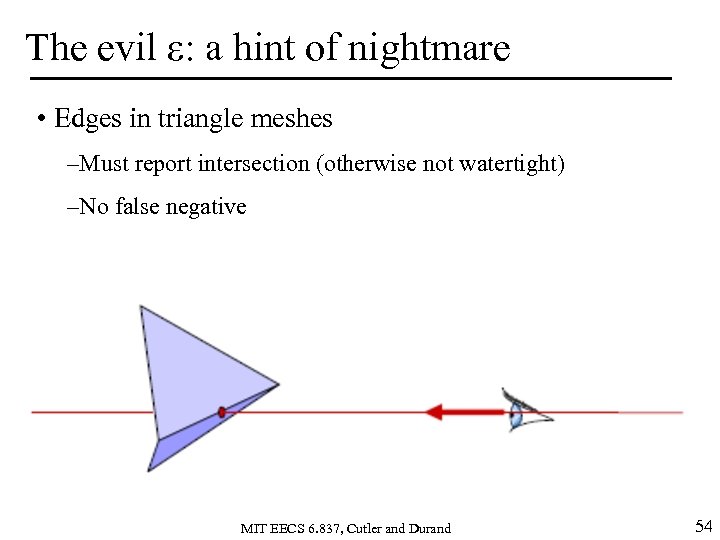 The evil ε: a hint of nightmare

• Edges in triangle meshes

–Must report intersection (otherwise not watertight)

–No false negative

MIT EECS 6.837, Cutler and Durand

54